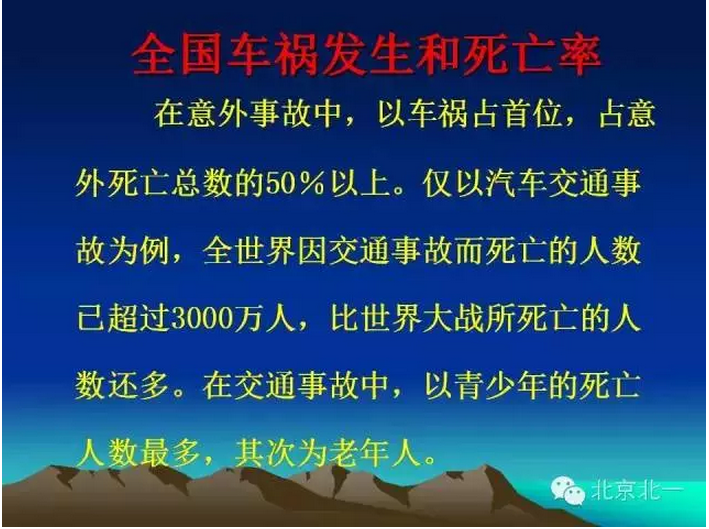 全国车祸发生和死亡率

在意外事故中，以车祸占首位，占意外死亡总数的50％以上。仅以汽车交通事故为例，全世界因交通事故而死亡的人数已超过3000万人，比世界大战所死亡的人数还多。在交通事故中，以青少年的死亡人数最多，其次为老年人。

北京北一